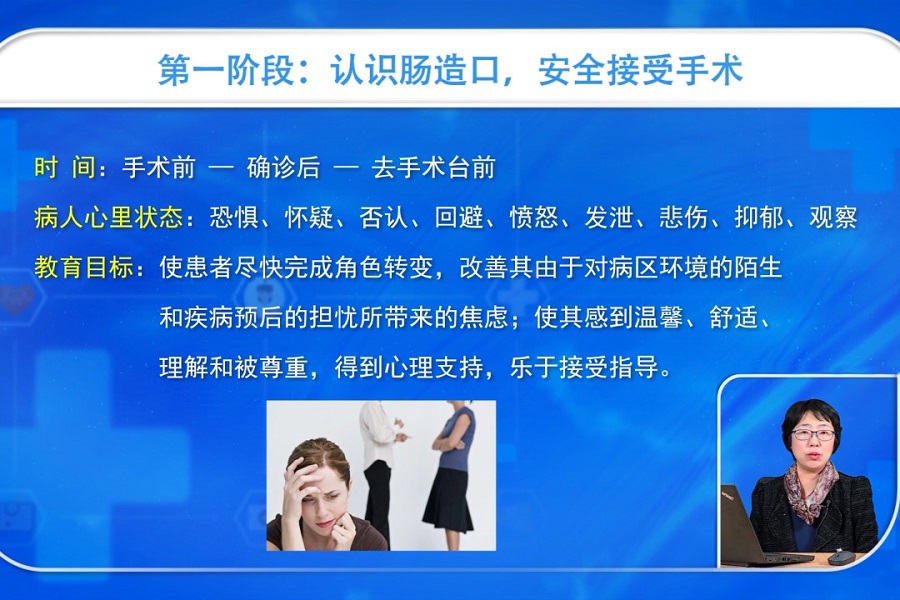 第一阶段：认识肠造口，安全接受手术

时 间：手术前 — 确诊后 — 去手术台前

病人心里状态：恐惧、怀疑、否认、回避、愤怒、发泄、悲伤、抑郁、观察

教育目标：使患者尽快完成角色转变，改善其由于对病区环境的陌生和疾病预后的担忧所带来的焦虑；使其感到温馨、舒适、理解和被尊重，得到心理支持，乐于接受指导。